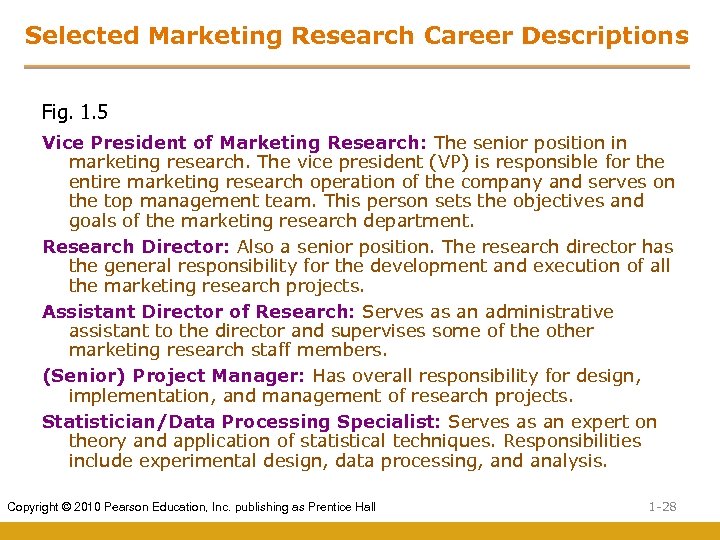 Selected Marketing Research Career Descriptions

Fig. 1.5

Vice President of Marketing Research: The senior position in marketing research. The vice president (VP) is responsible for the entire marketing research operation of the company and serves on the top management team. This person sets the objectives and goals of the marketing research department.

Research Director: Also a senior position. The research director has the general responsibility for the development and execution of all the marketing research projects.

Assistant Director of Research: Serves as an administrative assistant to the director and supervises some of the other marketing research staff members.

(Senior) Project Manager: Has overall responsibility for design, implementation, and management of research projects.

Statistician/Data Processing Specialist: Serves as an expert on theory and application of statistical techniques. Responsibilities include experimental design, data processing, and analysis.

Copyright © 2010 Pearson Education, Inc. publishing as Prentice Hall

1-28